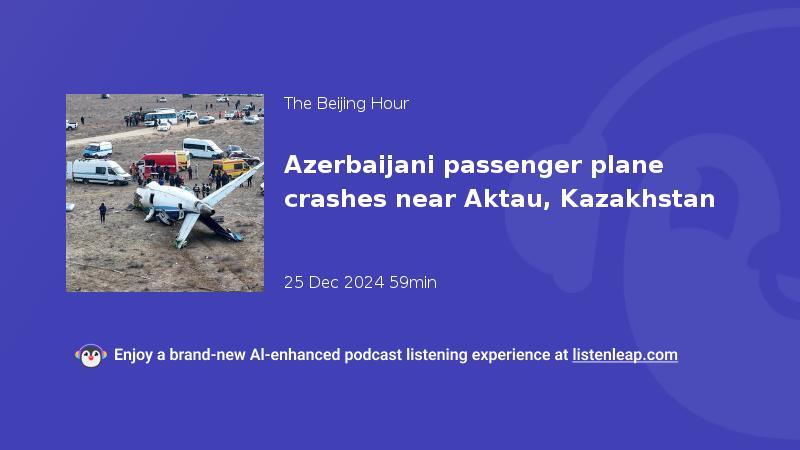 The Beijing Hour

Azerbaijani passenger plane crashes near Aktau, Kazakhstan

25 Dec 2024 59min

Enjoy a brand-new AI-enhanced podcast listening experience at listenleap.com